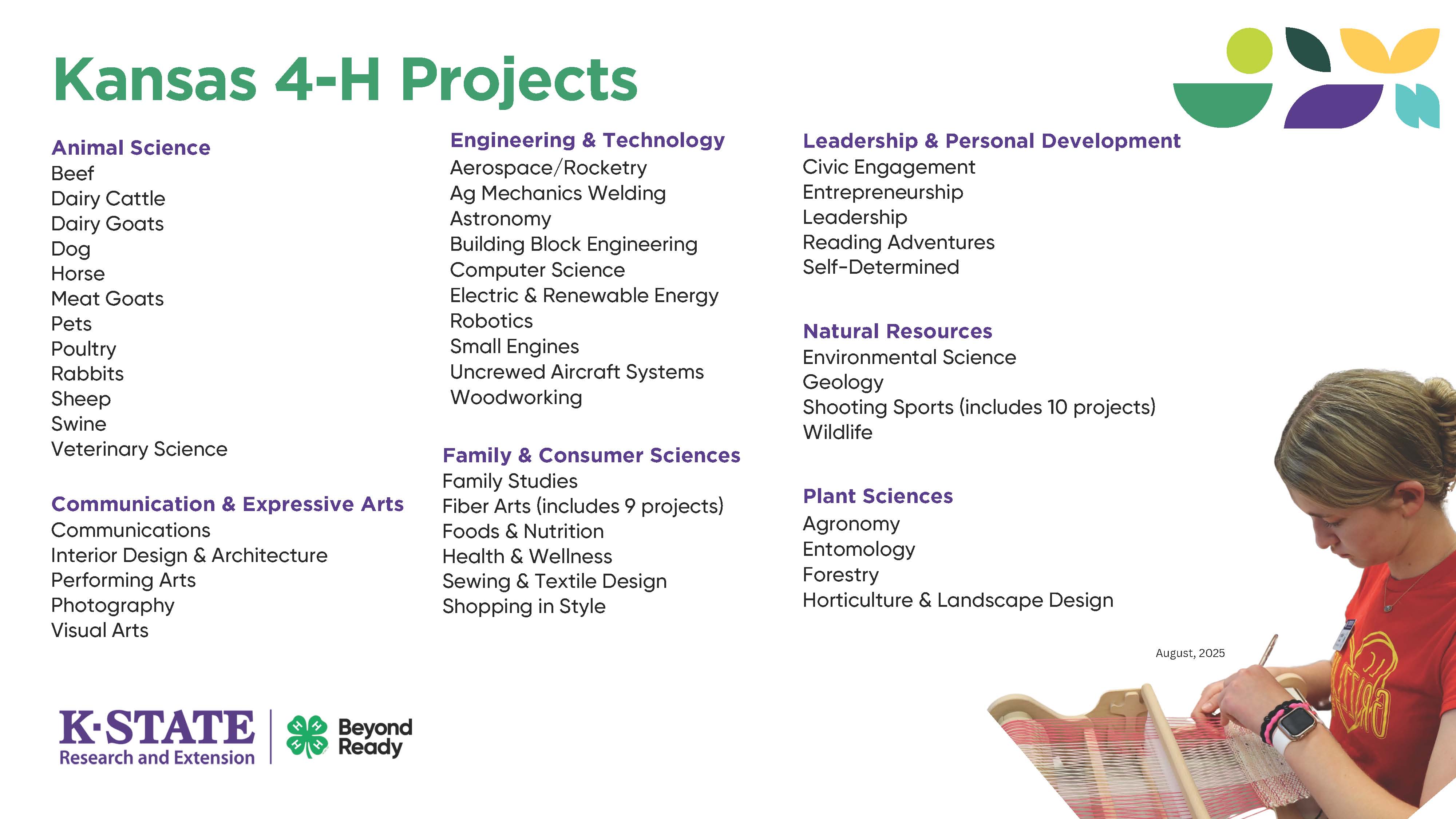 Kansas 4-H Projects

Animal Science
Beef
Dairy Cattle
Dairy Goats
Dog
Horse
Meat Goats
Pets
Poultry
Rabbits
Sheep
Swine
Veterinary Science

Communication & Expressive Arts
Communications
Interior Design & Architecture
Performing Arts
Photography
Visual Arts

Engineering & Technology
Aerospace/Rocketry
Ag Mechanics Welding
Astronomy
Building Block Engineering
Computer Science
Electric & Renewable Energy
Robotics
Small Engines
Uncrewed Aircraft Systems
Woodworking

Family & Consumer Sciences
Family Studies
Fiber Arts (includes 9 projects)
Foods & Nutrition
Health & Wellness
Sewing & Textile Design
Shopping in Style

Leadership & Personal Development
Civic Engagement
Entrepreneurship
Leadership
Reading Adventures
Self-Determined

Natural Resources
Environmental Science
Geology
Shooting Sports (includes 10 projects)
Wildlife

Plant Sciences
Agronomy
Entomology
Forestry
Horticulture & Landscape Design

August, 2025

K·STATE
Research and Extension

Beyond Ready